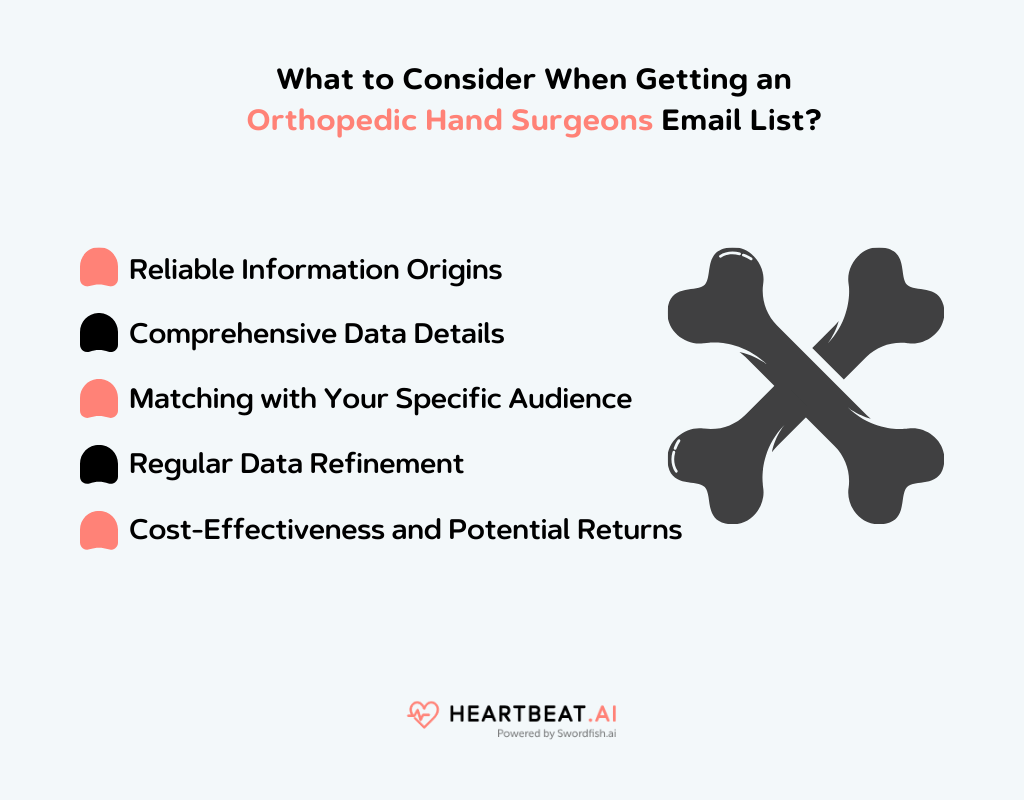 What to Consider When Getting an Orthopedic Hand Surgeons Email List?

Reliable Information Origins

Comprehensive Data Details

Matching with Your Specific Audience

Regular Data Refinement

Cost-Effectiveness and Potential Returns

HEARTBEAT.AI
Powered by Swordfish.ai